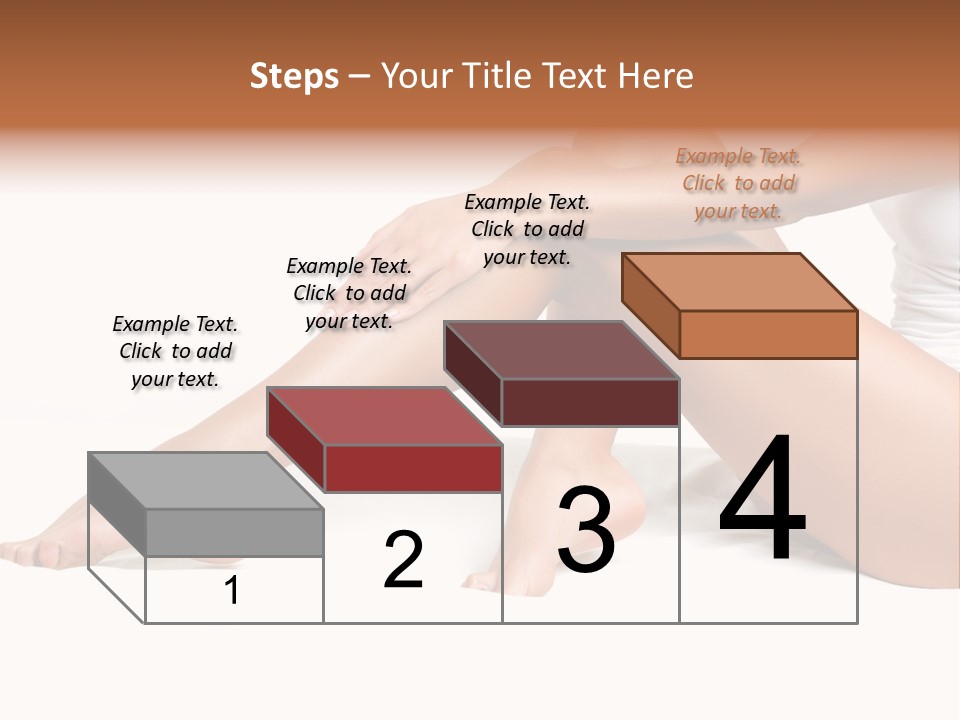 Steps – Your Title Text Here

Example Text. Click to add your text.

Example Text. Click to add your text.

Example Text. Click to add your text.

Example Text. Click to add your text.

1

2

3

4